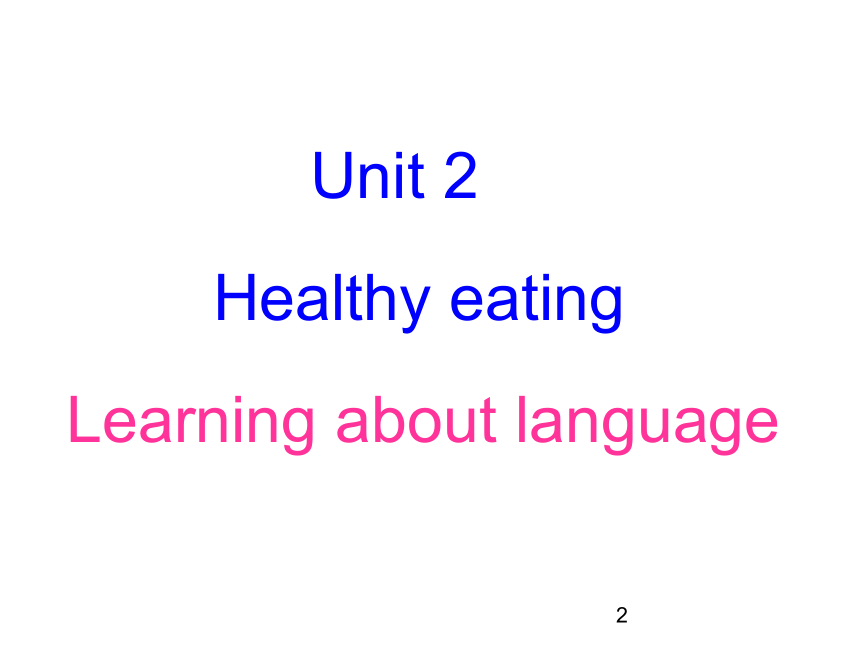 Unit 2

Healthy eating

Learning about language

2